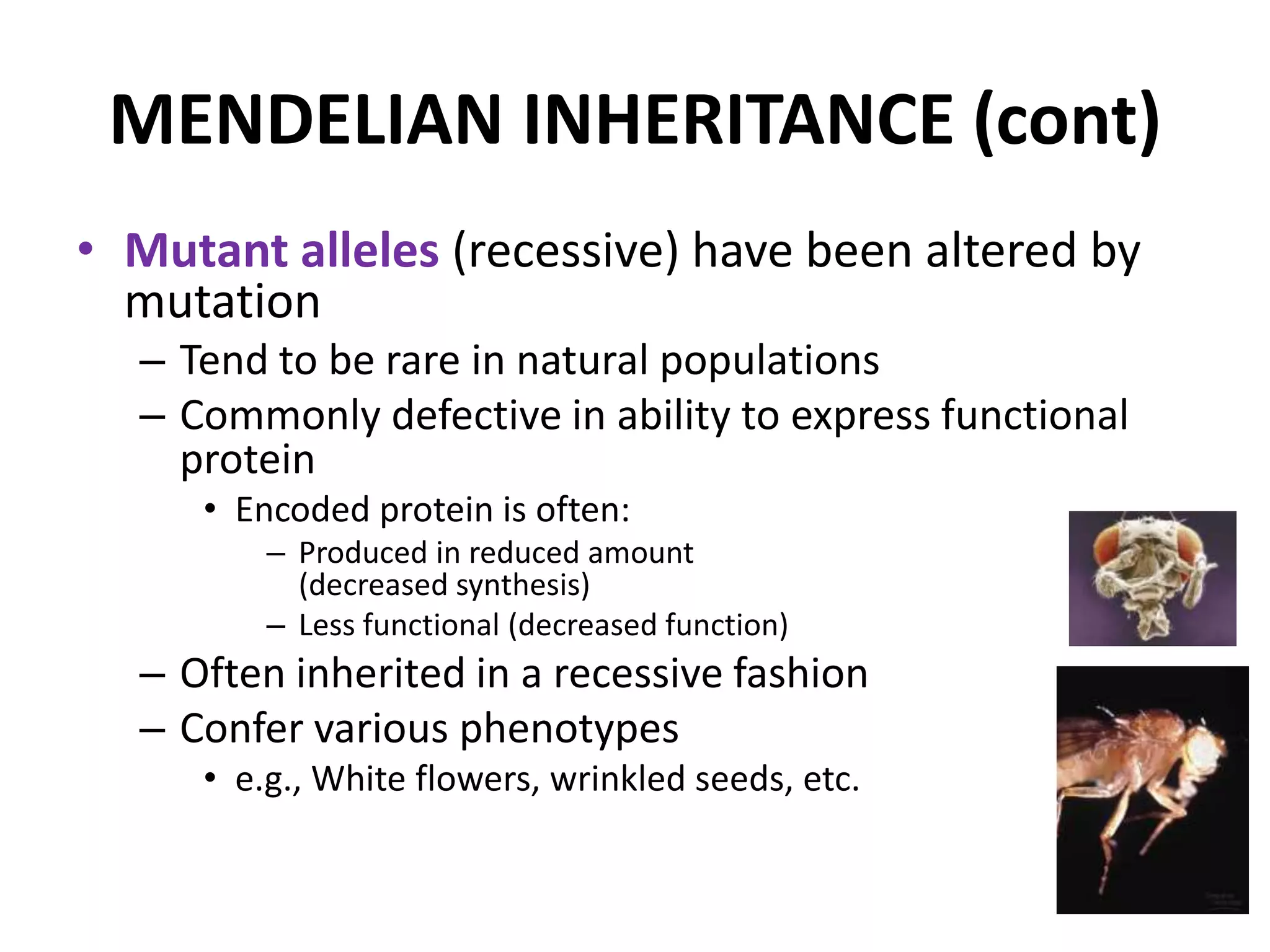 MENDELIAN INHERITANCE (cont)

• Mutant alleles (recessive) have been altered by mutation
– Tend to be rare in natural populations
– Commonly defective in ability to express functional protein
• Encoded protein is often:
– Produced in reduced amount (decreased synthesis)
– Less functional (decreased function)
– Often inherited in a recessive fashion
– Confer various phenotypes
• e.g., White flowers, wrinkled seeds, etc.